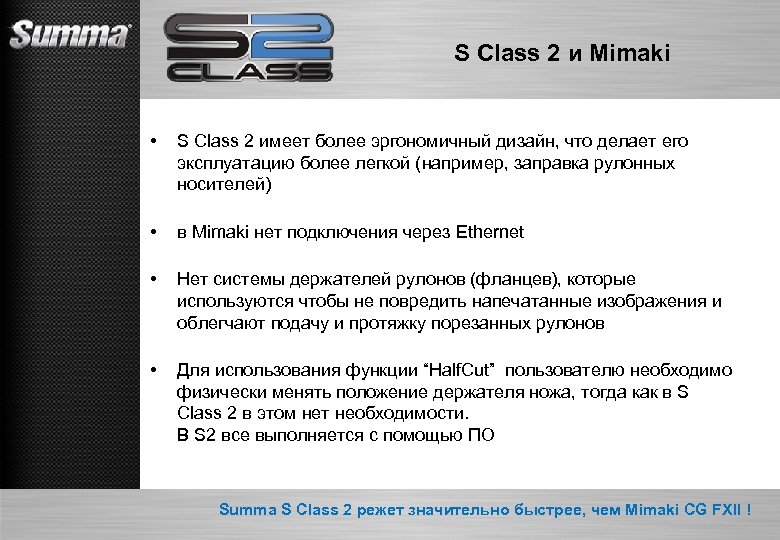 Summa

S2 CLASS

S Class 2 и Mimaki

• S Class 2 имеет более эргономичный дизайн, что делает его эксплуатацию более легкой (например, заправка рулонных носителей)

• в Mimaki нет подключения через Ethernet

• Нет системы держателей рулонов (фланцев), которые используются чтобы не повредить напечатанные изображения и облегчают подачу и протяжку порезанных рулонов

• Для использования функции “HalfCut” пользователю необходимо физически менять положение держателя ножа, тогда как в S Class 2 в этом нет необходимости.
В S2 все выполняется с помощью ПО

Summa S Class 2 режет значительно быстрее, чем Mimaki CG FXII !